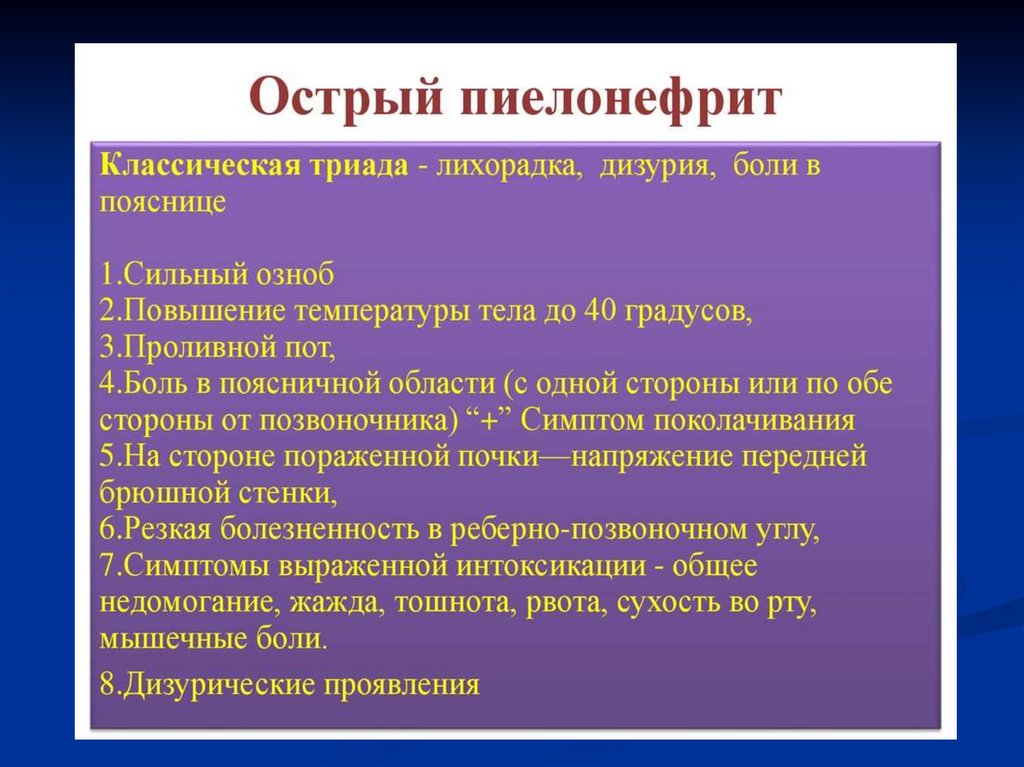 Острый пиелонефрит

Классическая триада - лихорадка, дизурия, боли в пояснице

1.Сильный озноб
2.Повышение температуры тела до 40 градусов,
3.Проливной пот,
4.Боль в поясничной области (с одной стороны или по обе стороны от позвоночника) “+” Симптом поколачивания
5.На стороне пораженной почки—напряжение передней брюшной стенки,
6.Резкая болезненность в реберно-позвоночном углу,
7.Симптомы выраженной интоксикации - общее недомогание, жажда, тошнота, рвота, сухость во рту, мышечные боли.

8.Дизурические проявления